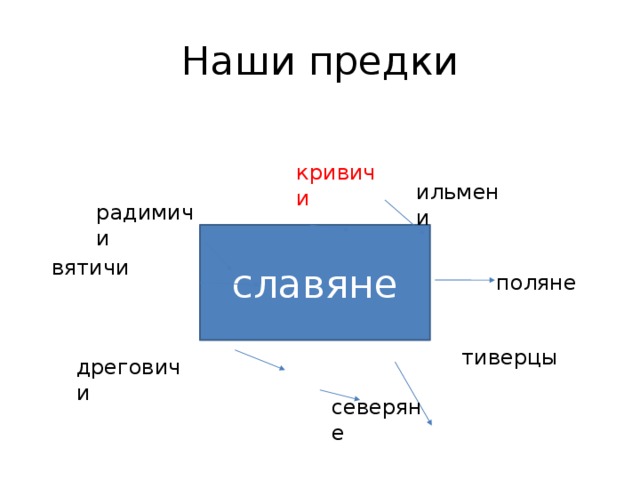 Наши предки

кривичи

ильмени

радимичи

вятичи

славяне

поляне

тиверцы

дреговичи

северяне